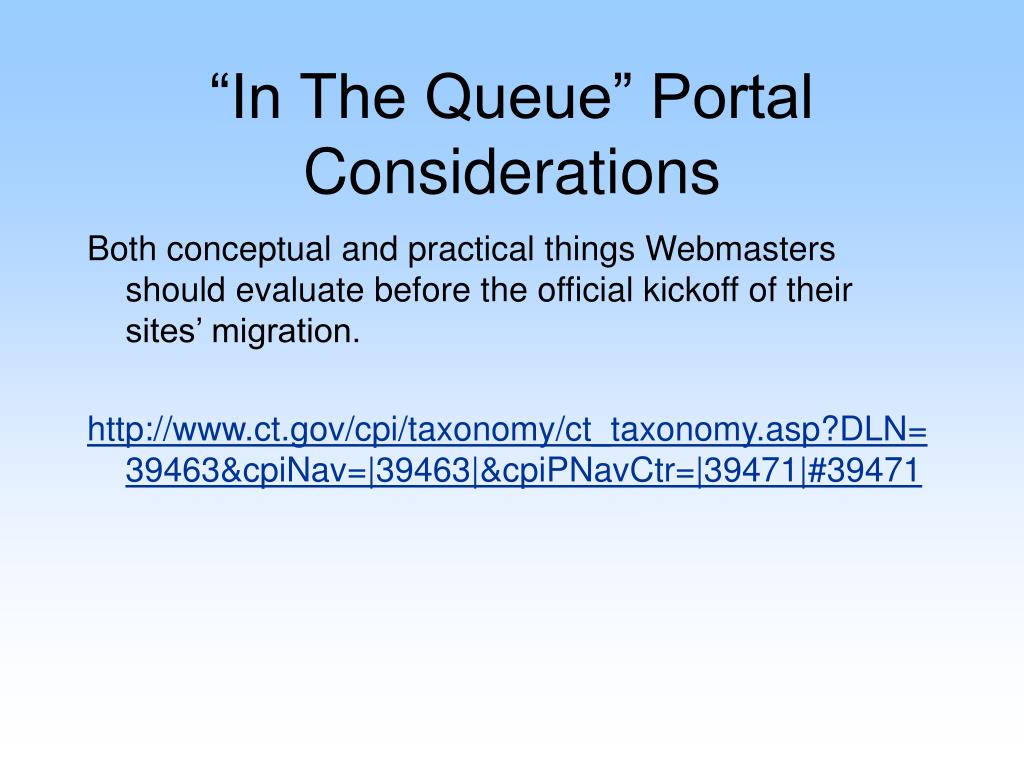 “In The Queue” Portal Considerations

Both conceptual and practical things Webmasters should evaluate before the official kickoff of their sites’ migration.

http://www.ct.gov/cpi/taxonomy/ct_taxonomy.asp?DLN=39463&cpiNav=|39463|&cpiPNavCtr=|39471|#39471